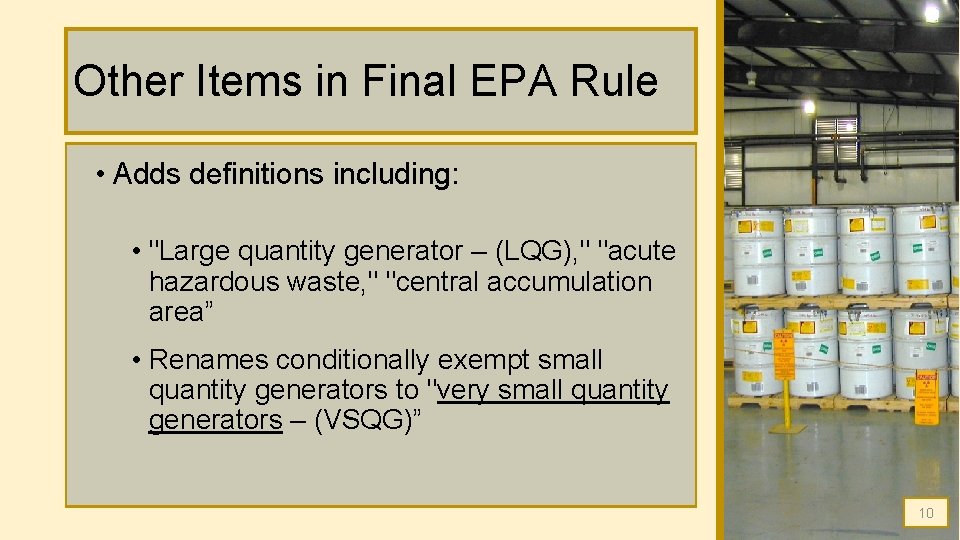 Other Items in Final EPA Rule

• Adds definitions including:

• "Large quantity generator – (LQG)," "acute hazardous waste," "central accumulation area"

• Renames conditionally exempt small quantity generators to "very small quantity generators – (VSQG)"

10